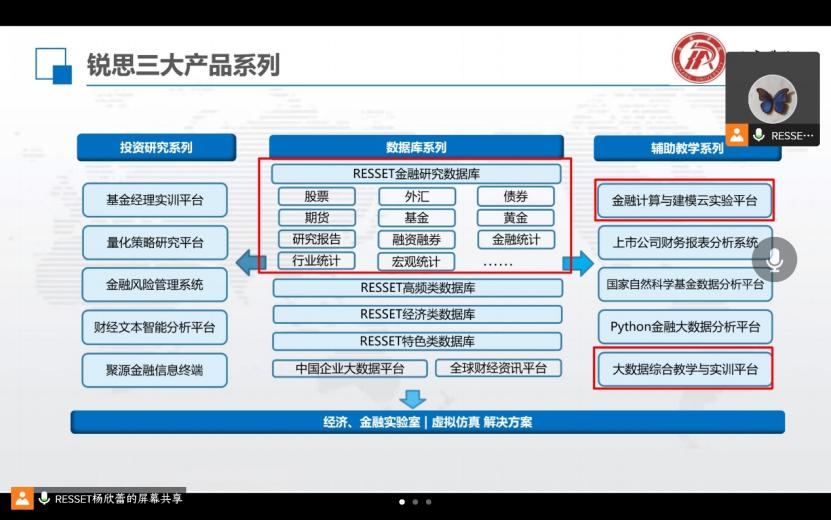 锐思三大产品系列

RESSE…

投资研究系列

基金经理实训平台

量化策略研究平台

金融风险管理系统

财经文本智能分析平台

聚源金融信息终端

数据库系列

RESSET金融研究数据库

股票 外汇 债券

期货 基金 黄金

研究报告 融资融券 金融统计

行业统计 宏观统计 ……

RESSET高频类数据库

RESSET经济类数据库

RESSET特色类数据库

中国企业大数据平台 全球财经资讯平台

辅助教学系列

金融计算与建模云实验平台

上市公司财务报表分析系统

国家自然科学基金数据分析平台

Python金融大数据分析平台

大数据综合教学与实训平台

经济、金融实验室 | 虚拟仿真 解决方案

RESSET杨欣蕾的屏幕共享